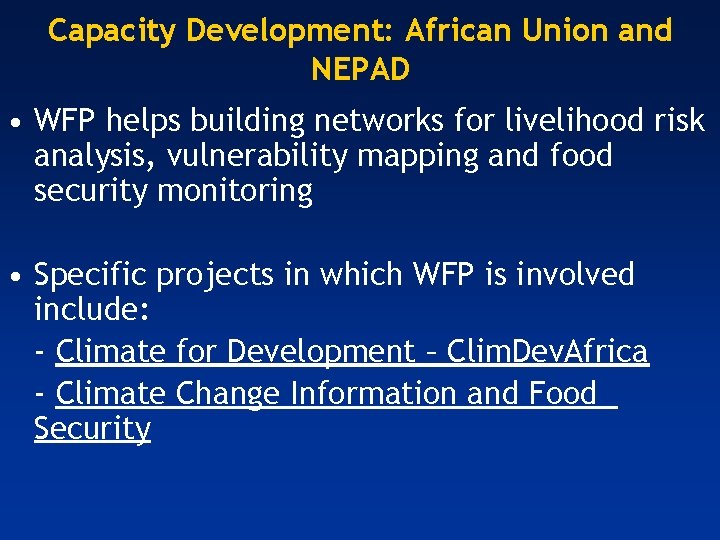 Capacity Development: African Union and NEPAD

• WFP helps building networks for livelihood risk analysis, vulnerability mapping and food security monitoring

• Specific projects in which WFP is involved include:

- Climate for Development – ClimDevAfrica

- Climate Change Information and Food Security